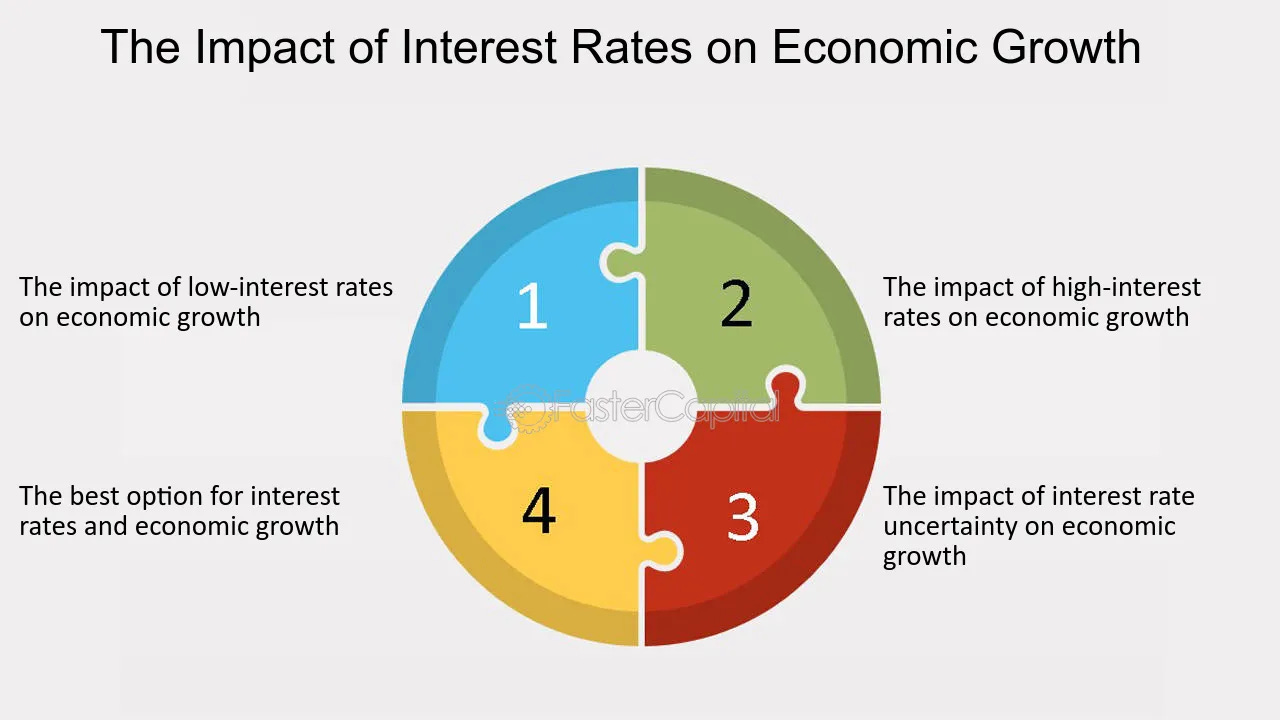 The Impact of Interest Rates on Economic Growth

The impact of low-interest rates on economic growth

1

2

The impact of high-interest rates on economic growth

FasterCapital

The best option for interest rates and economic growth

4

3

The impact of interest rate uncertainty on economic growth